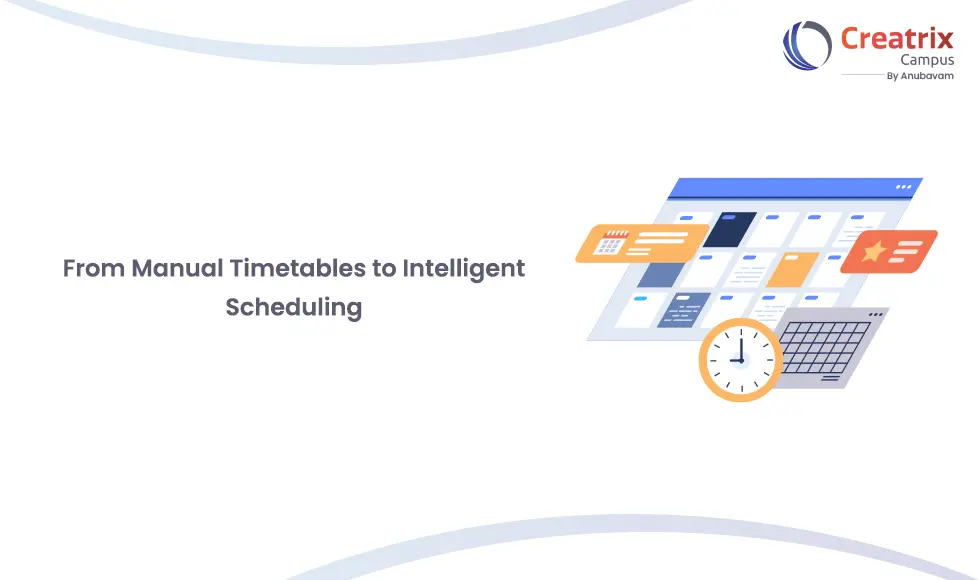 Creatrix
Campus
By Anubavam

From Manual Timetables to Intelligent Scheduling